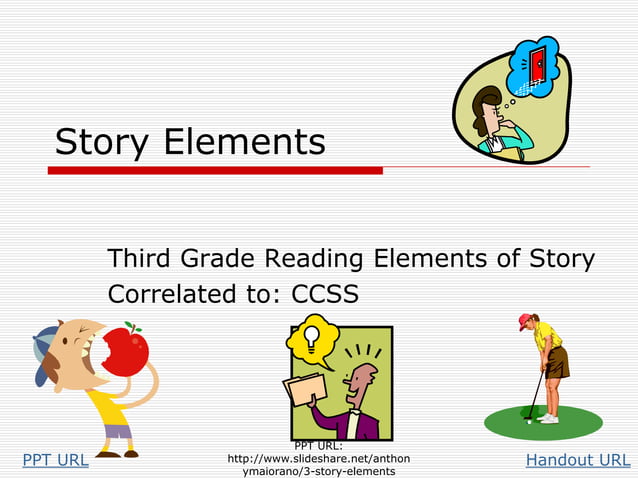 Story Elements

Third Grade Reading Elements of Story
Correlated to: CCSS

PPT URL

PPT URL:
http://www.slideshare.net/anthonymaiorano/3-story-elements

Handout URL